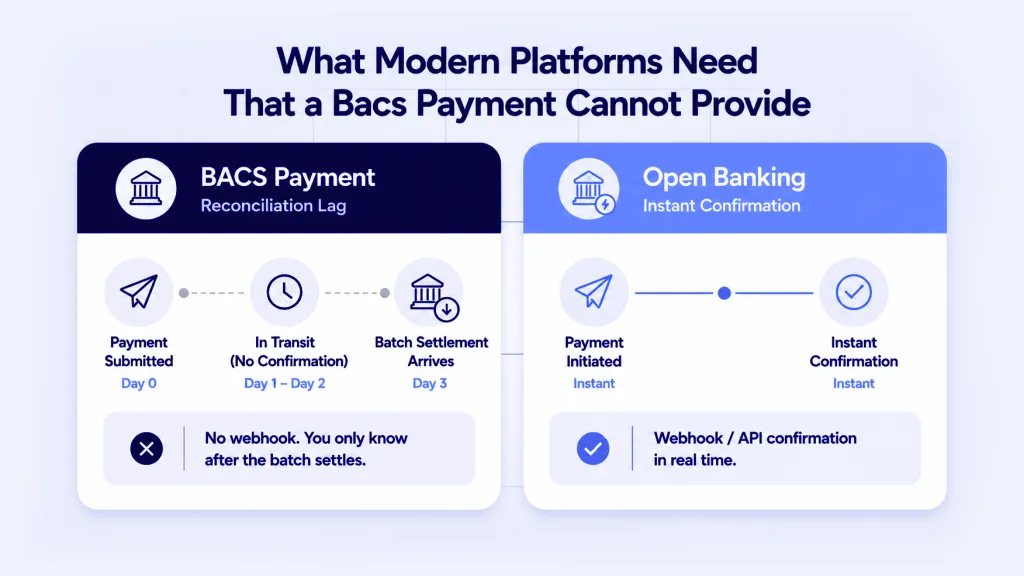 What Modern Platforms Need That a Bacs Payment Cannot Provide

BACS Payment
Reconciliation Lag

Payment Submitted
Day 0

In Transit (No Confirmation)
Day 1 – Day 2

Batch Settlement Arrives
Day 3

No webhook. You only know after the batch settles.

Open Banking
Instant Confirmation

Payment Initiated
Instant

Instant Confirmation
Instant

Webhook / API confirmation in real time.